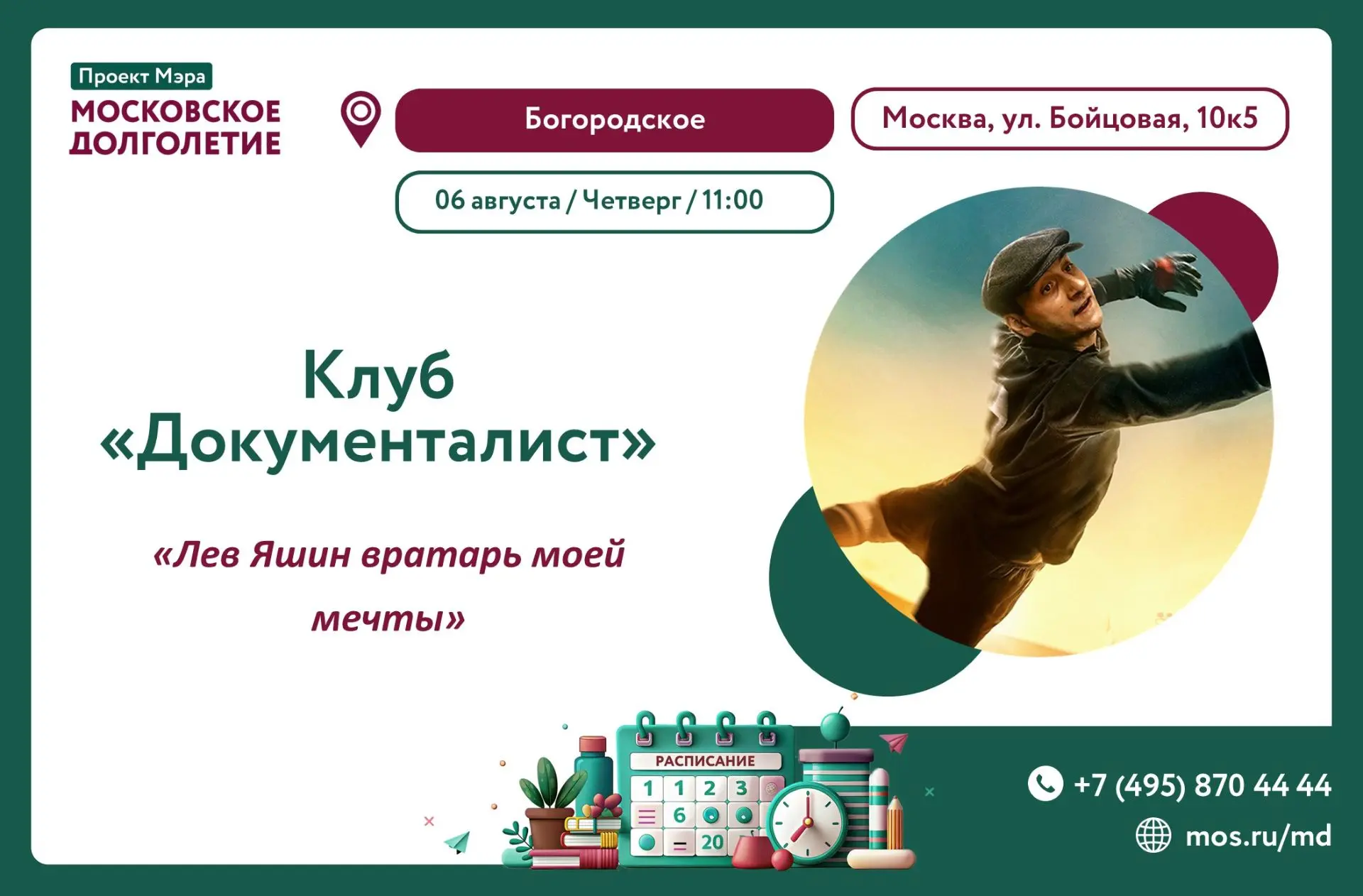 Проект Мэра
МОСКОВСКОЕ ДОЛГОЛЕТИЕ

Богородское

Москва, ул. Бойцовая, 10к5

06 августа / Четверг / 11:00

Клуб «Документалист»

«Лев Яшин вратарь моей мечты»

РАСПИСАНИЕ
1 1 2 3
6
20

+7 (495) 870 44 44
mos.ru/md